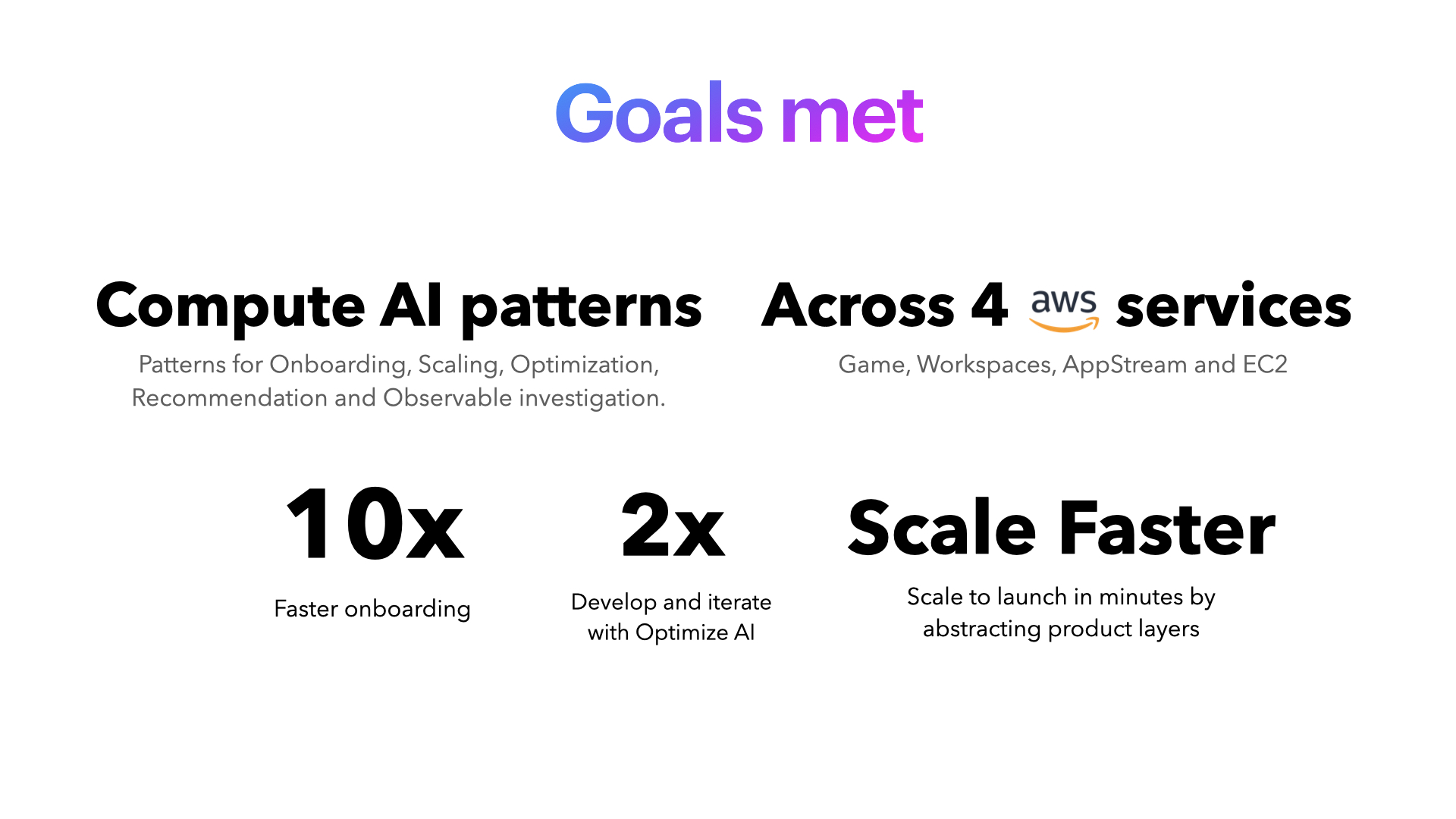 Goals met

Compute AI patterns

Patterns for Onboarding, Scaling, Optimization, Recommendation and Observable investigation.

Across 4 aws services

Game, Workspaces, AppStream and EC2

10x

Faster onboarding

2x

Develop and iterate with Optimize AI

Scale Faster

Scale to launch in minutes by abstracting product layers